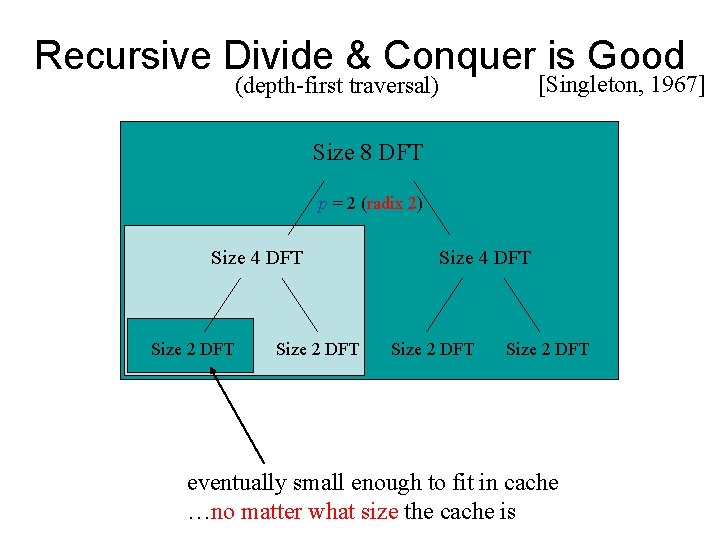 Recursive Divide & Conquer is Good
(depth-first traversal)
[Singleton, 1967]

Size 8 DFT

$p = 2$ (radix 2)

Size 4 DFT

Size 4 DFT

Size 2 DFT

Size 2 DFT

Size 2 DFT

Size 2 DFT

eventually small enough to fit in cache
…no matter what size the cache is